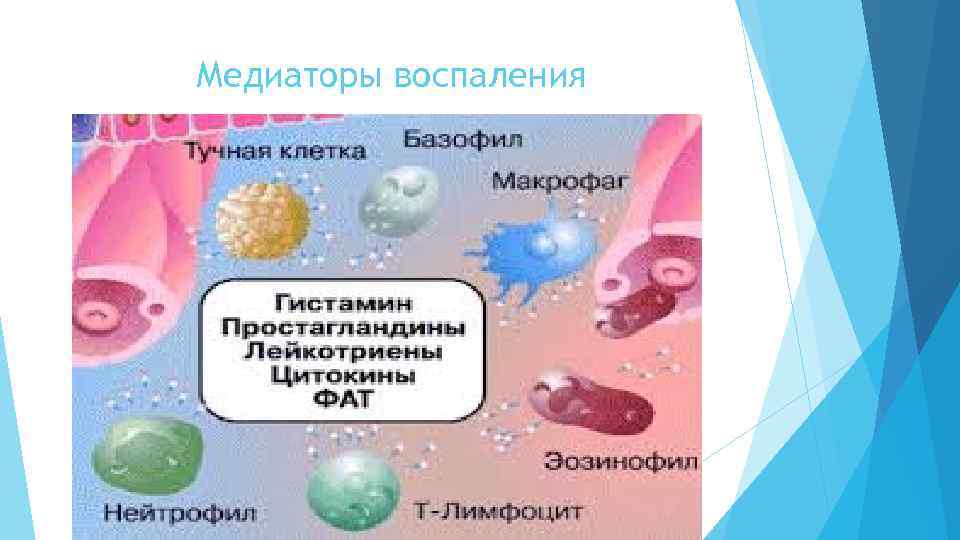 Медиаторы воспаления

Тучная клетка

Базофил

Макрофаг

Гистамин
Простагландины
Лейкотриены
Цитокины
ФАТ

Эозинофил

Нейтрофил

Т-Лимфоцит